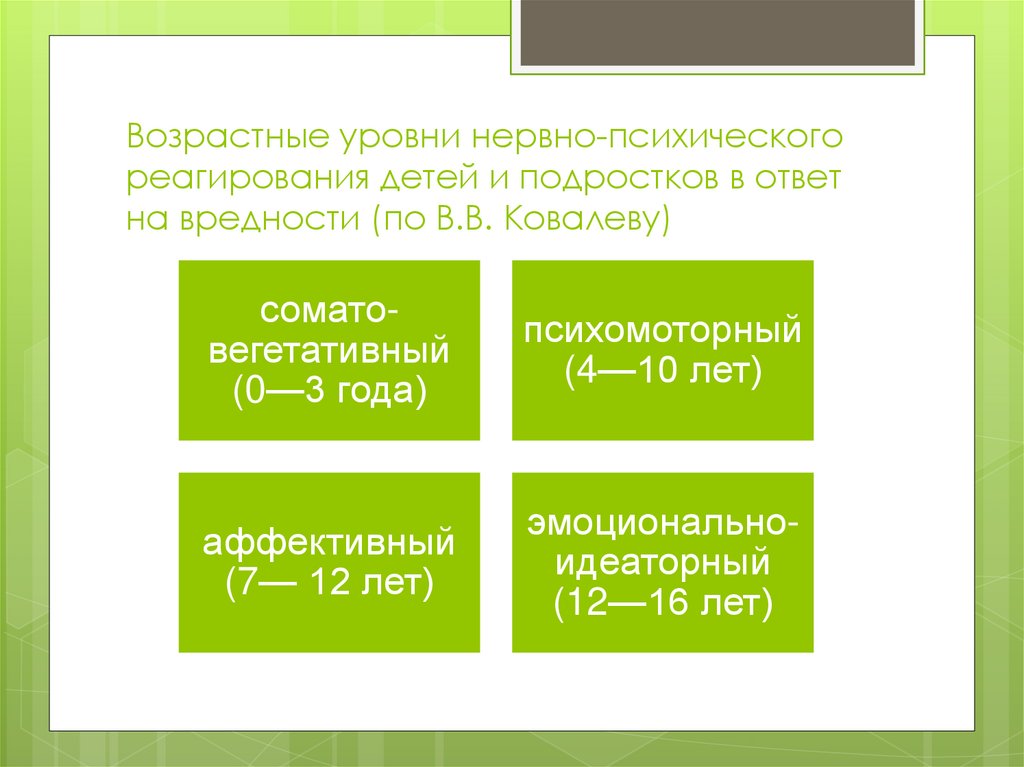 Возрастные уровни нервно-психического реагирования детей и подростков в ответ на вредности (по В.В. Ковалеву)

сомато-вегетативный (0—3 года)

психомоторный (4—10 лет)

аффективный (7— 12 лет)

эмоционально-идеаторный (12—16 лет)